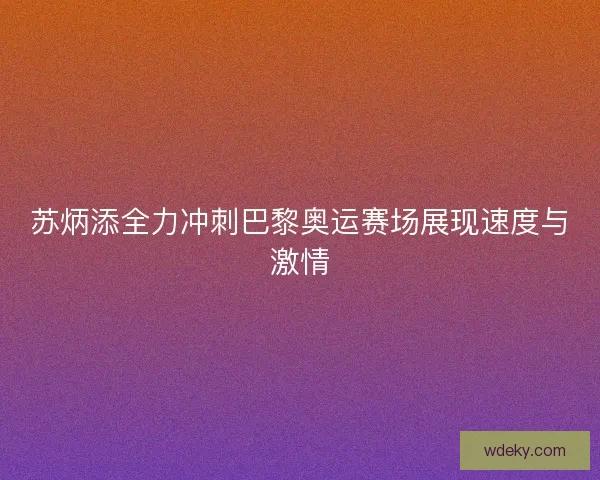 苏炳添全力冲刺巴黎奥运赛场展现速度与激情

wdeky.com